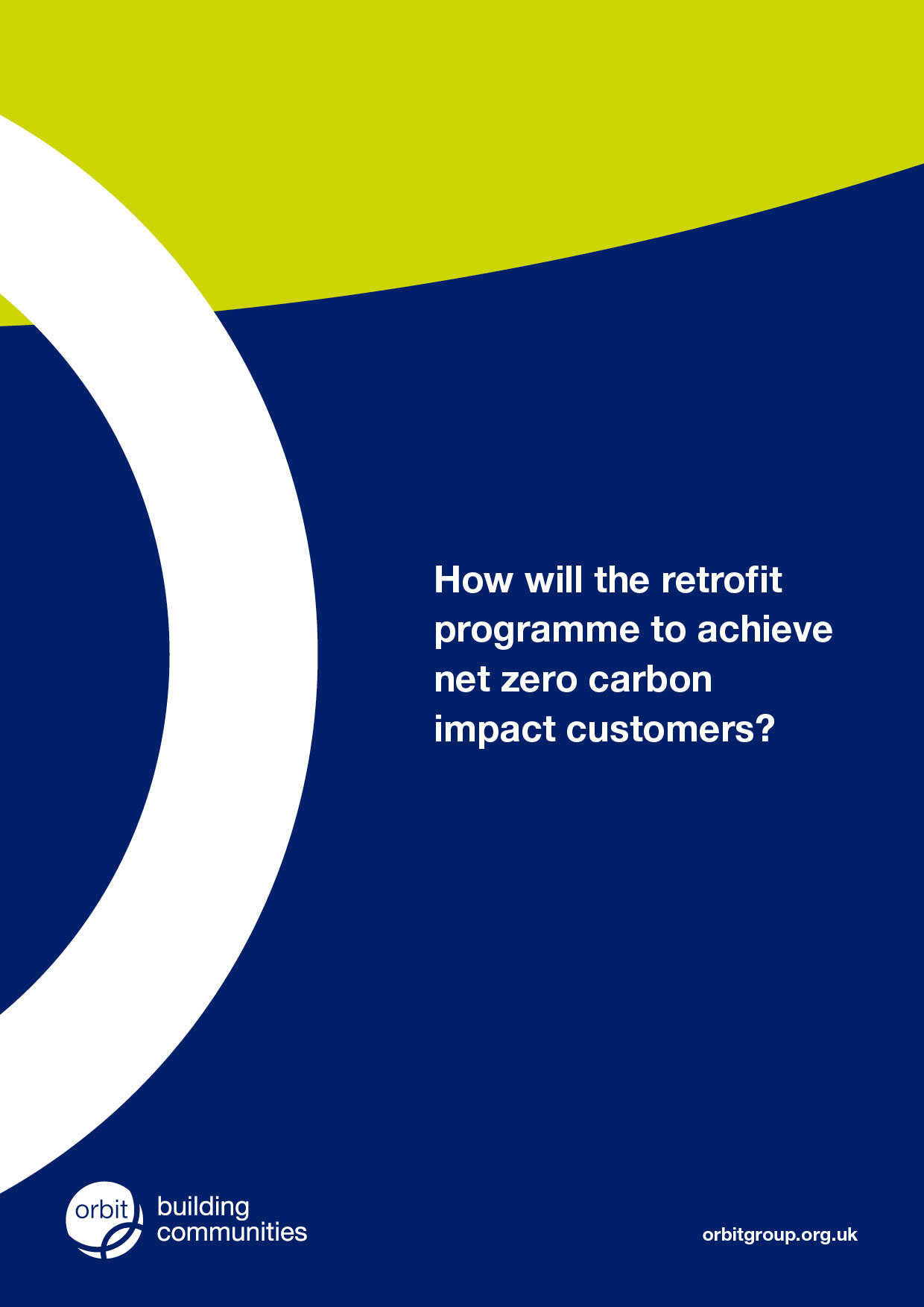 How will the retrofit programme to achieve net zero carbon impact customers?

orbit

building communities

orbitgroup.org.uk